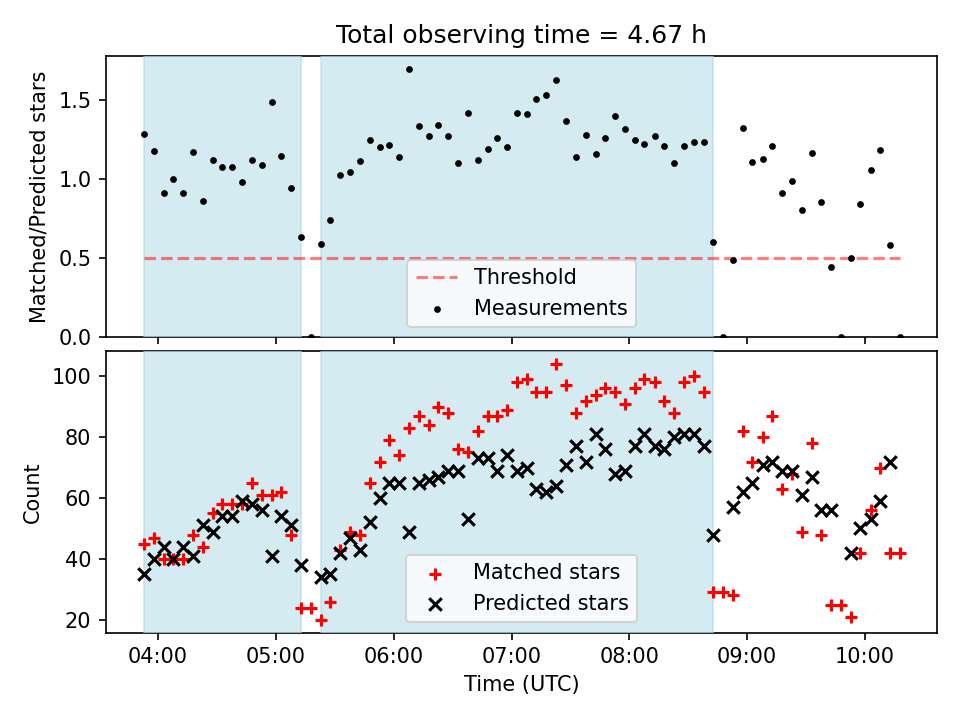 Total observing time = 4.67 h

Matched/Predicted stars

1.5
1.0
0.5
0.0

Threshold
Measurements

Count

100
80
60
40
20

Matched stars
Predicted stars

04:00
05:00
06:00
07:00
08:00
09:00
10:00

Time (UTC)